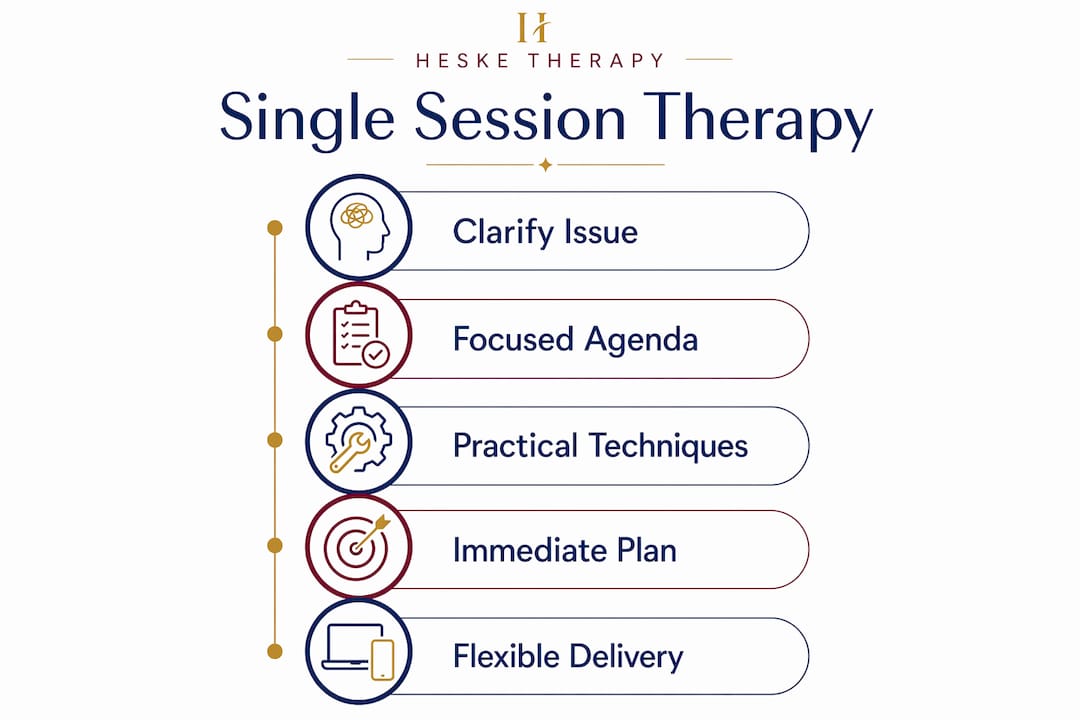 H
HESKE THERAPY
Single Session Therapy

Clarify Issue
Focused Agenda
Practical Techniques
Immediate Plan
Flexible Delivery